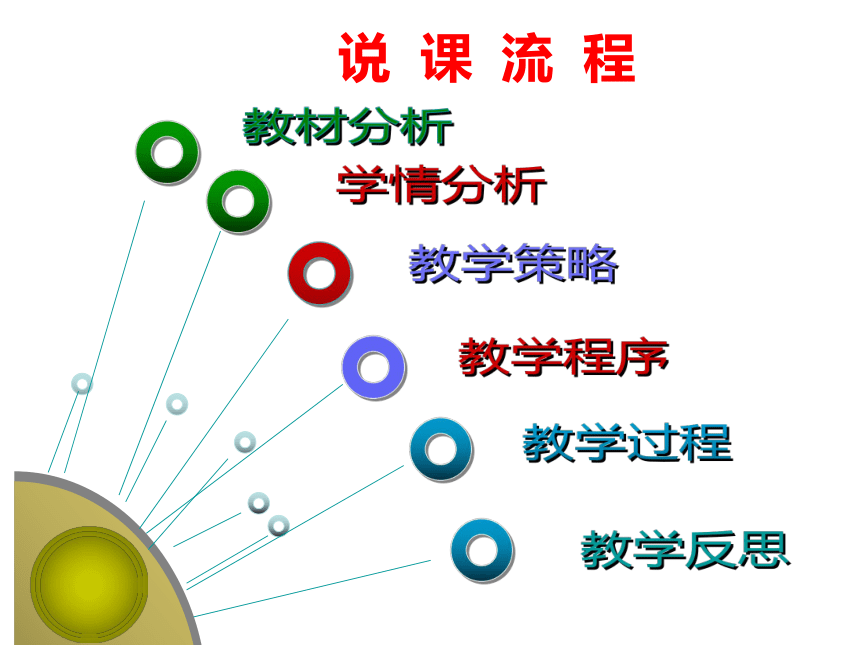 说 课 流 程

教材分析

学情分析

教学策略

教学程序

教学过程

教学反思